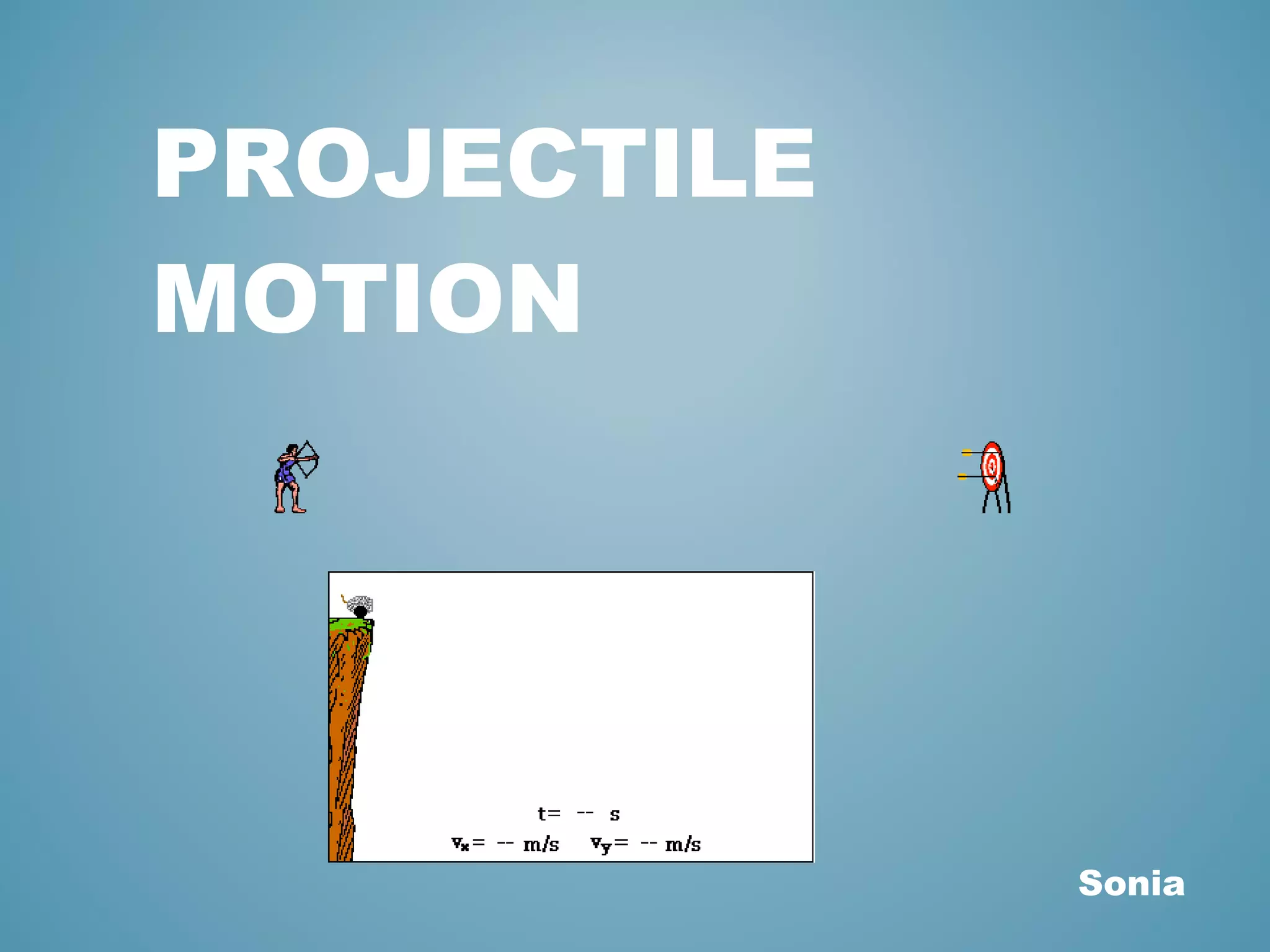 PROJECTILE MOTION

t= -- s

$v_x$= -- m/s $v_y$= -- m/s

Sonia